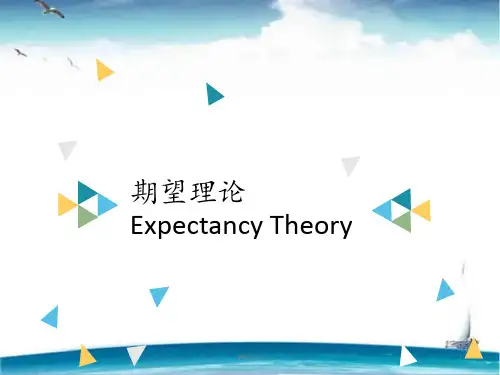 期望理论
Expectancy Theory